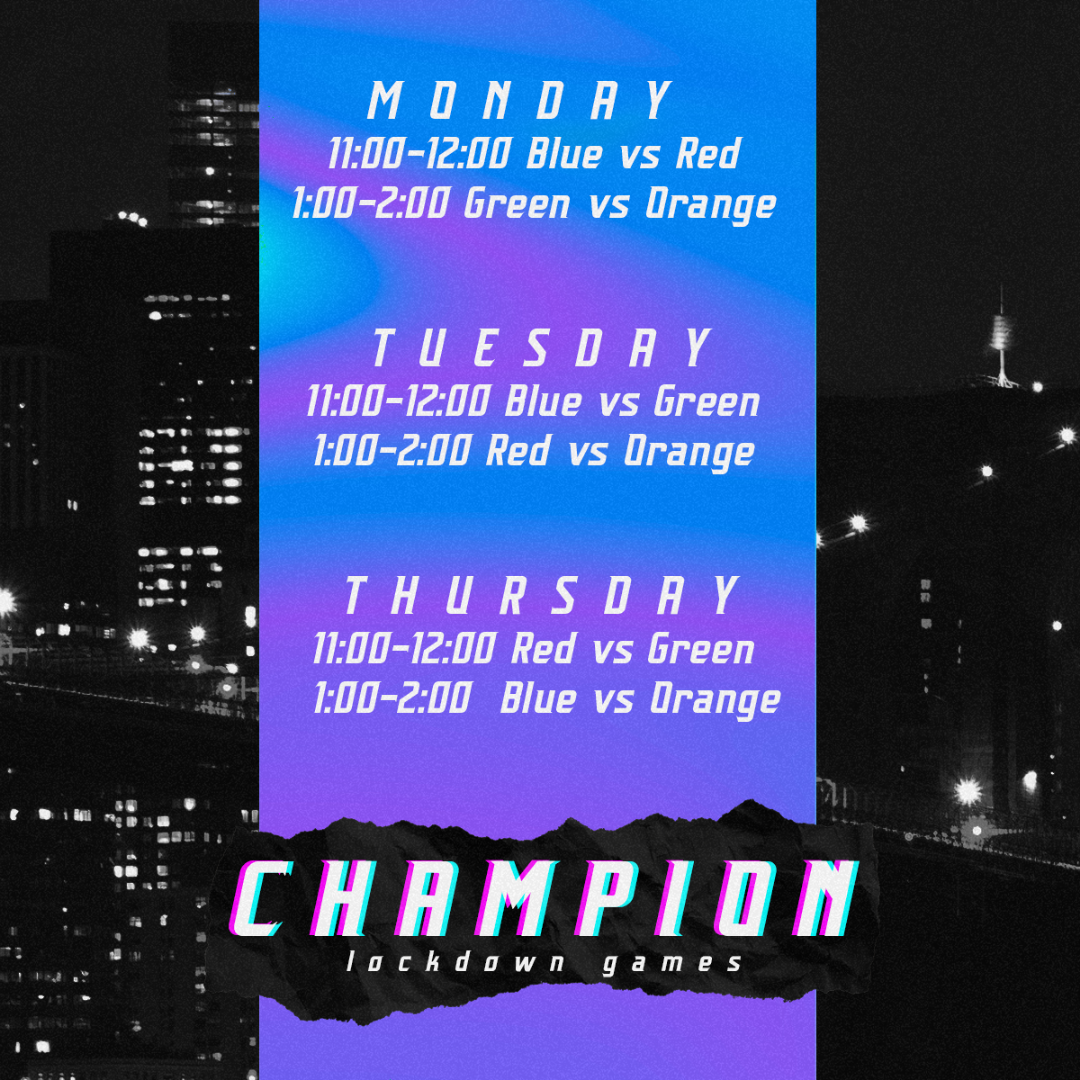 MONDAY
11:00-12:00 Blue vs Red
1:00-2:00 Green vs Orange

TUESDAY
11:00-12:00 Blue vs Green
1:00-2:00 Red vs Orange

THURSDAY
11:00-12:00 Red vs Green
1:00-2:00 Blue vs Orange

CHAMPION
lockdown games